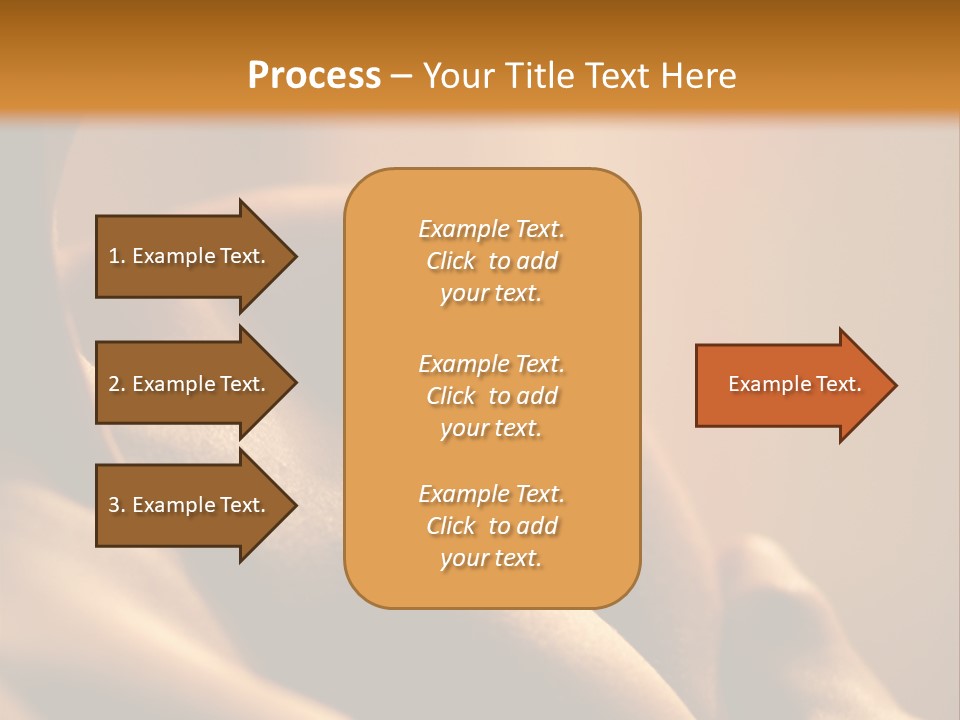 Process – Your Title Text Here

1. Example Text.

2. Example Text.

3. Example Text.

Example Text. Click to add your text.

Example Text. Click to add your text.

Example Text. Click to add your text.

Example Text.